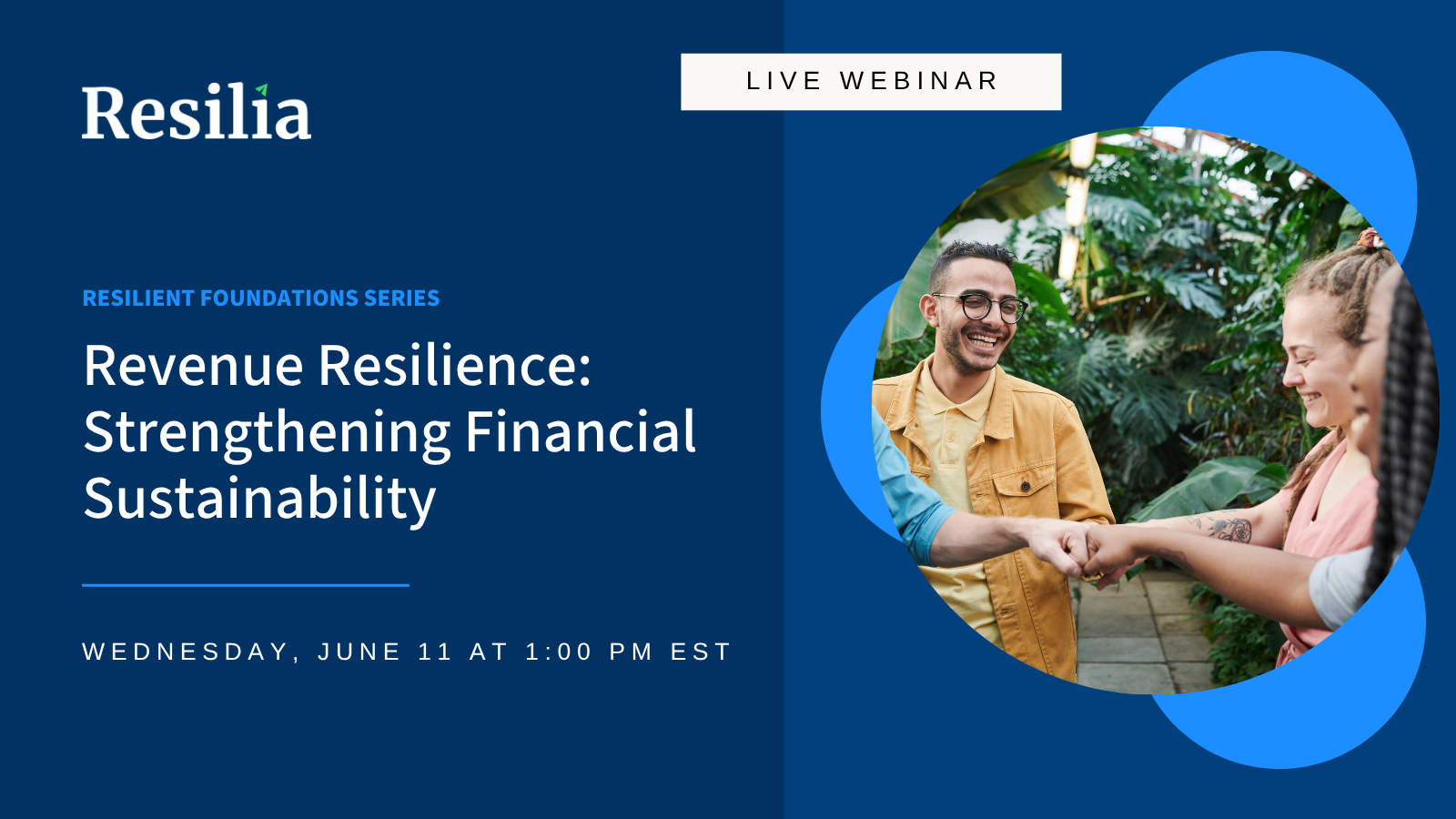 Resilia

LIVE WEBINAR

RESILIENT FOUNDATIONS SERIES

Revenue Resilience: Strengthening Financial Sustainability

WEDNESDAY, JUNE 11 AT 1:00 PM EST